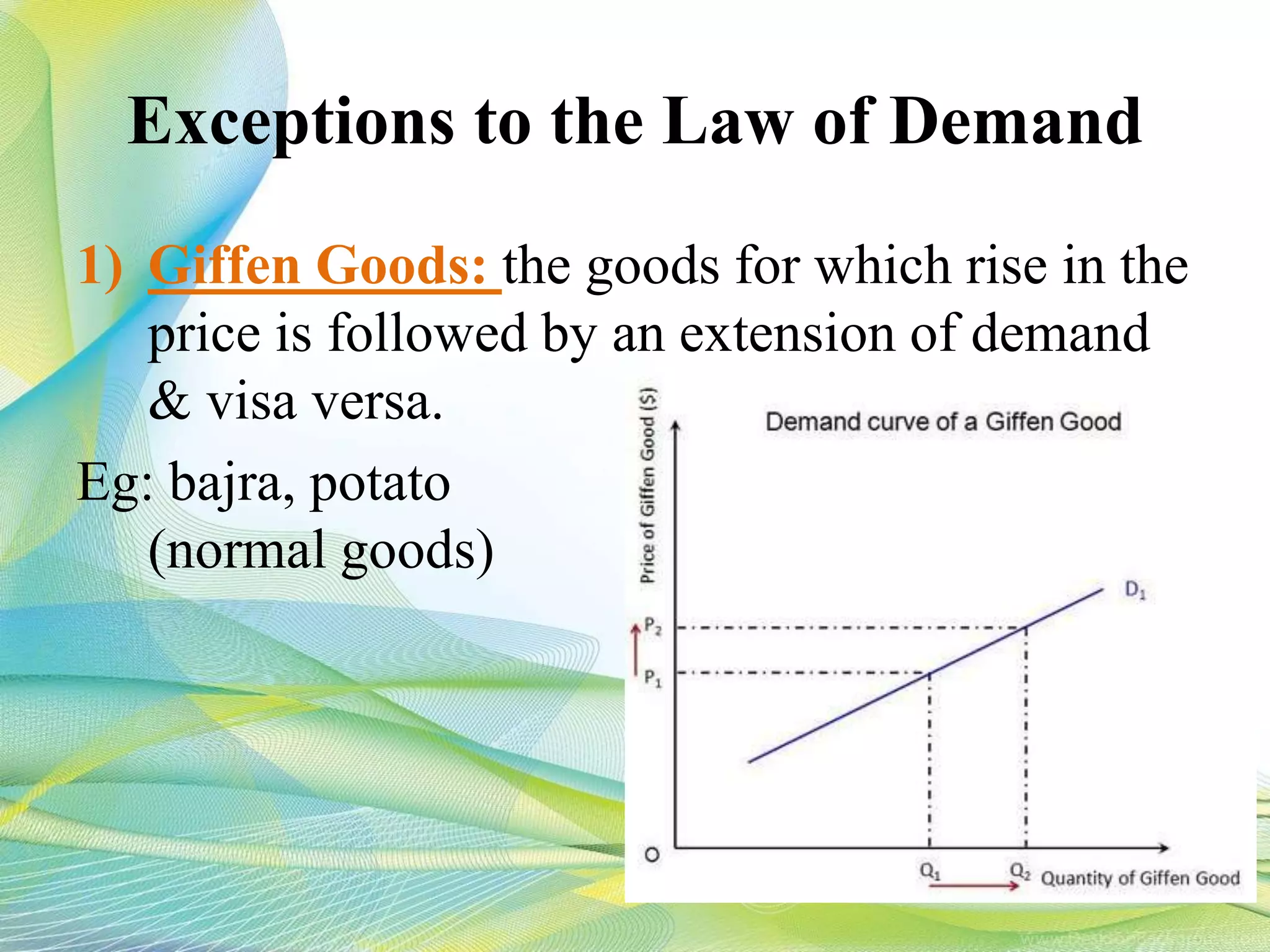 Exceptions to the Law of Demand

1) Giffen Goods: the goods for which rise in the price is followed by an extension of demand & visa versa.

Eg: bajra, potato (normal goods)

Demand curve of a Giffen Good

Price of Giffen Good ($)

$D_1$

$P_2$

$P_1$

O

$Q_1$

$Q_2$

Quantity of Giffen Good